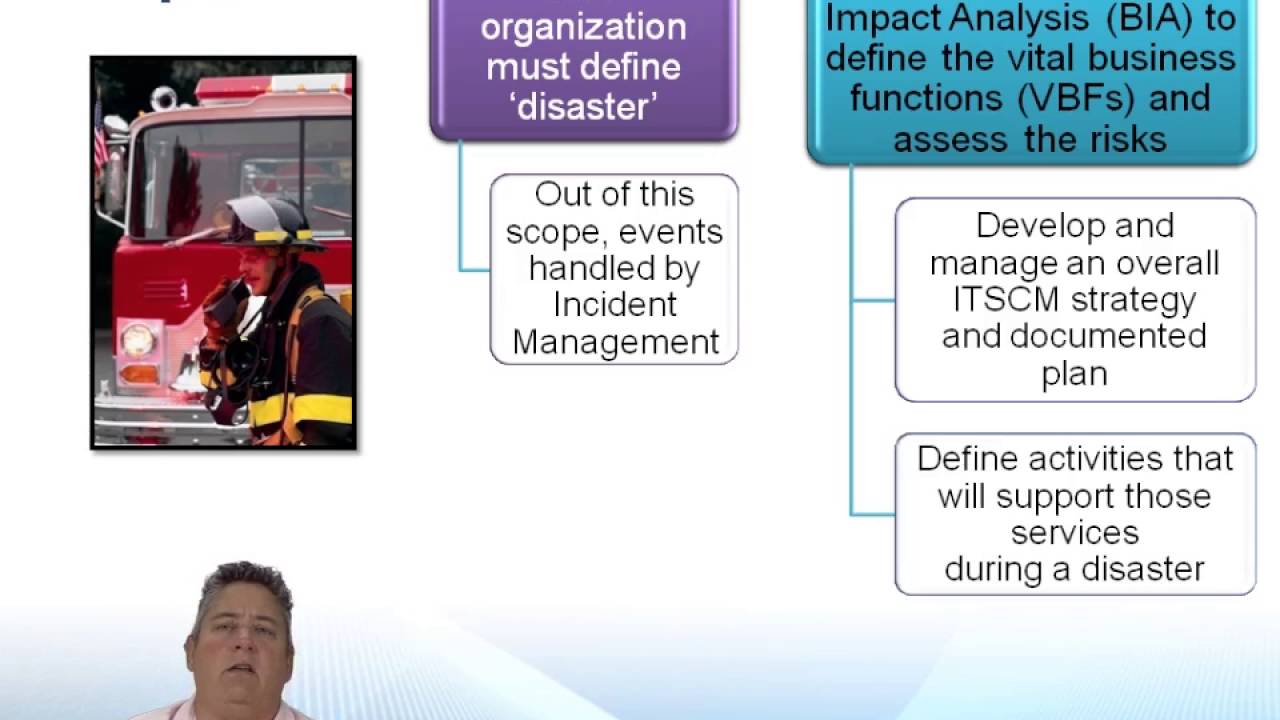 organization must define 'disaster'

Out of this scope, events handled by Incident Management

Impact Analysis (BIA) to define the vital business functions (VBFs) and assess the risks

Develop and manage an overall ITSCM strategy and documented plan

Define activities that will support those services during a disaster